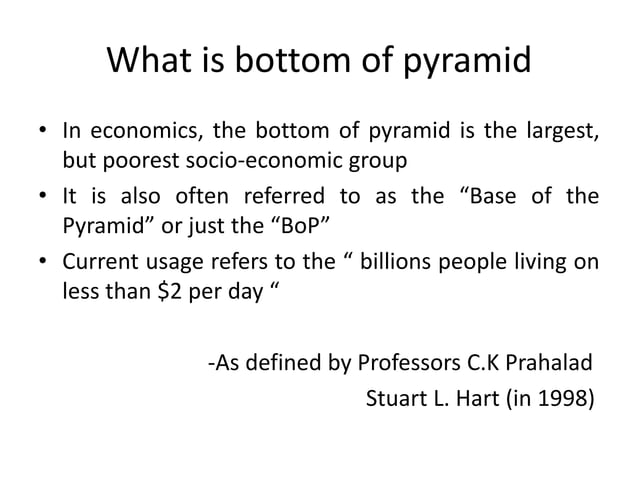 What is bottom of pyramid

• In economics, the bottom of pyramid is the largest, but poorest socio-economic group

• It is also often referred to as the “Base of the Pyramid” or just the “BoP”

• Current usage refers to the “ billions people living on less than \$2 per day “

-As defined by Professors C.K Prahalad
Stuart L. Hart (in 1998)